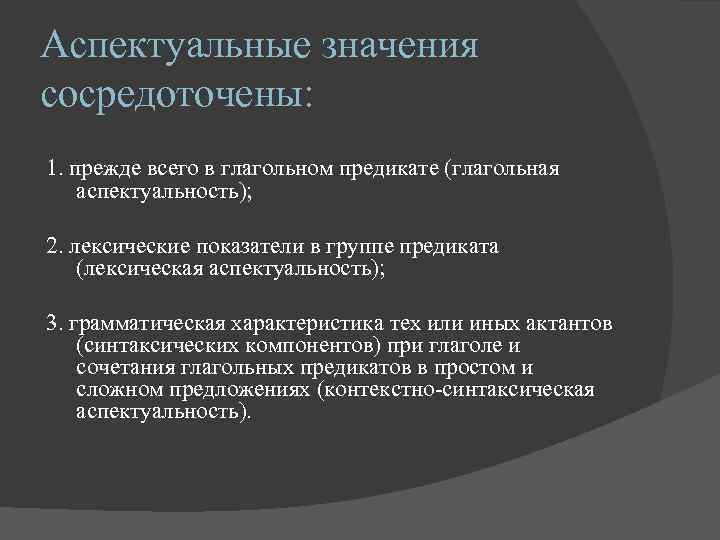 Аспектуальные значения сосредоточены:

1. прежде всего в глагольном предикате (глагольная аспектуальность);

2. лексические показатели в группе предиката (лексическая аспектуальность);

3. грамматическая характеристика тех или иных актантов (синтаксических компонентов) при глаголе и сочетания глагольных предикатов в простом и сложном предложениях (контекстно-синтаксическая аспектуальность).